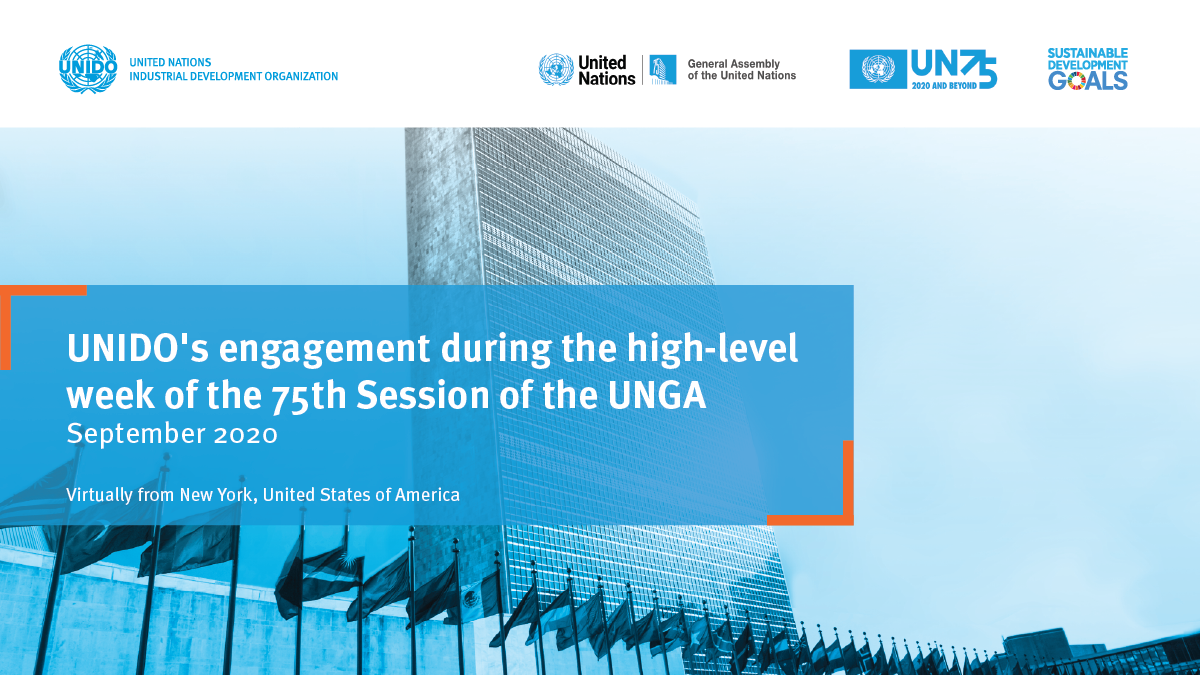 UNIDO

UNITED NATIONS
INDUSTRIAL DEVELOPMENT ORGANIZATION

United Nations

General Assembly of the United Nations

UN75
2020 AND BEYOND

SUSTAINABLE DEVELOPMENT GOALS

UNIDO's engagement during the high-level week of the 75th Session of the UNGA
September 2020

Virtually from New York, United States of America